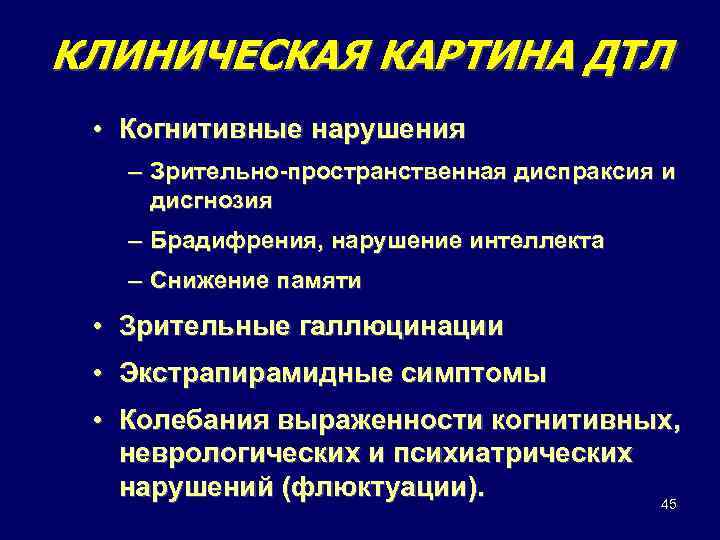 КЛИНИЧЕСКАЯ КАРТИНА ДТЛ

• Когнитивные нарушения
– Зрительно-пространственная диспраксия и дисгнозия
– Брадифрения, нарушение интеллекта
– Снижение памяти
• Зрительные галлюцинации
• Экстрапирамидные симптомы
• Колебания выраженности когнитивных, неврологических и психиатрических нарушений (флюктуации).

45